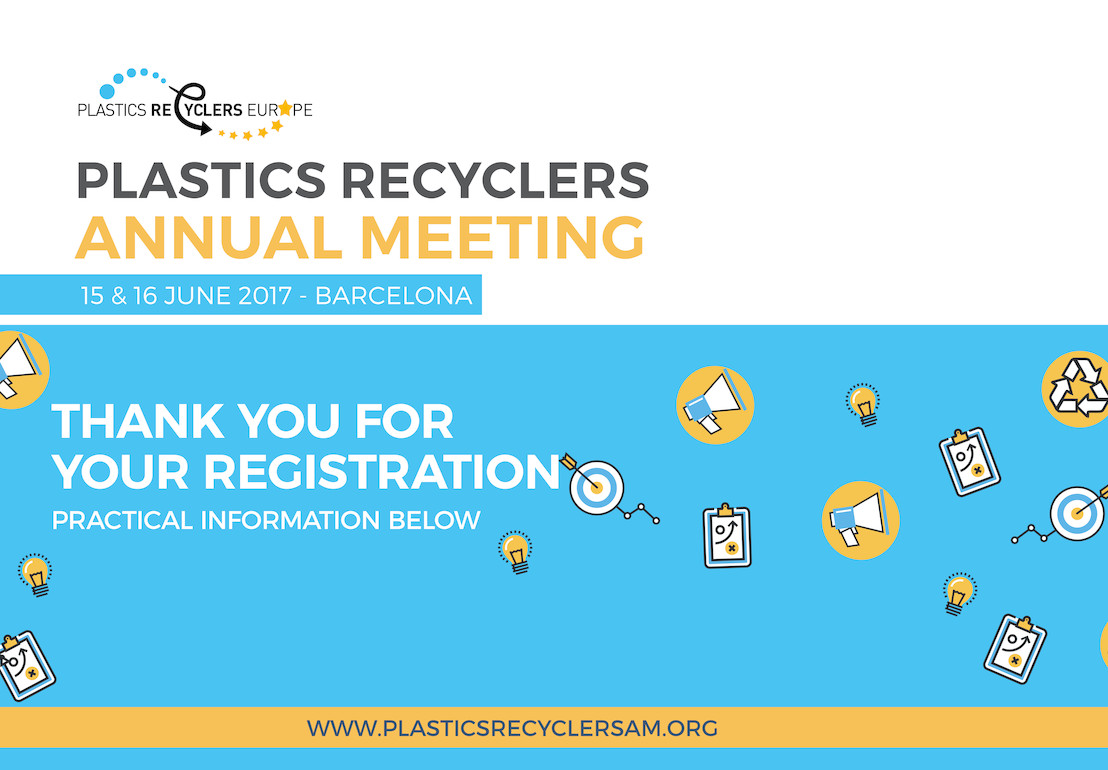 PLASTICS RECYCLERS EUROPE

PLASTICS RECYCLERS
ANNUAL MEETING

15 & 16 JUNE 2017 - BARCELONA

THANK YOU FOR
YOUR REGISTRATION

PRACTICAL INFORMATION BELOW

WWW.PLASTICSRECYCLERSAM.ORG